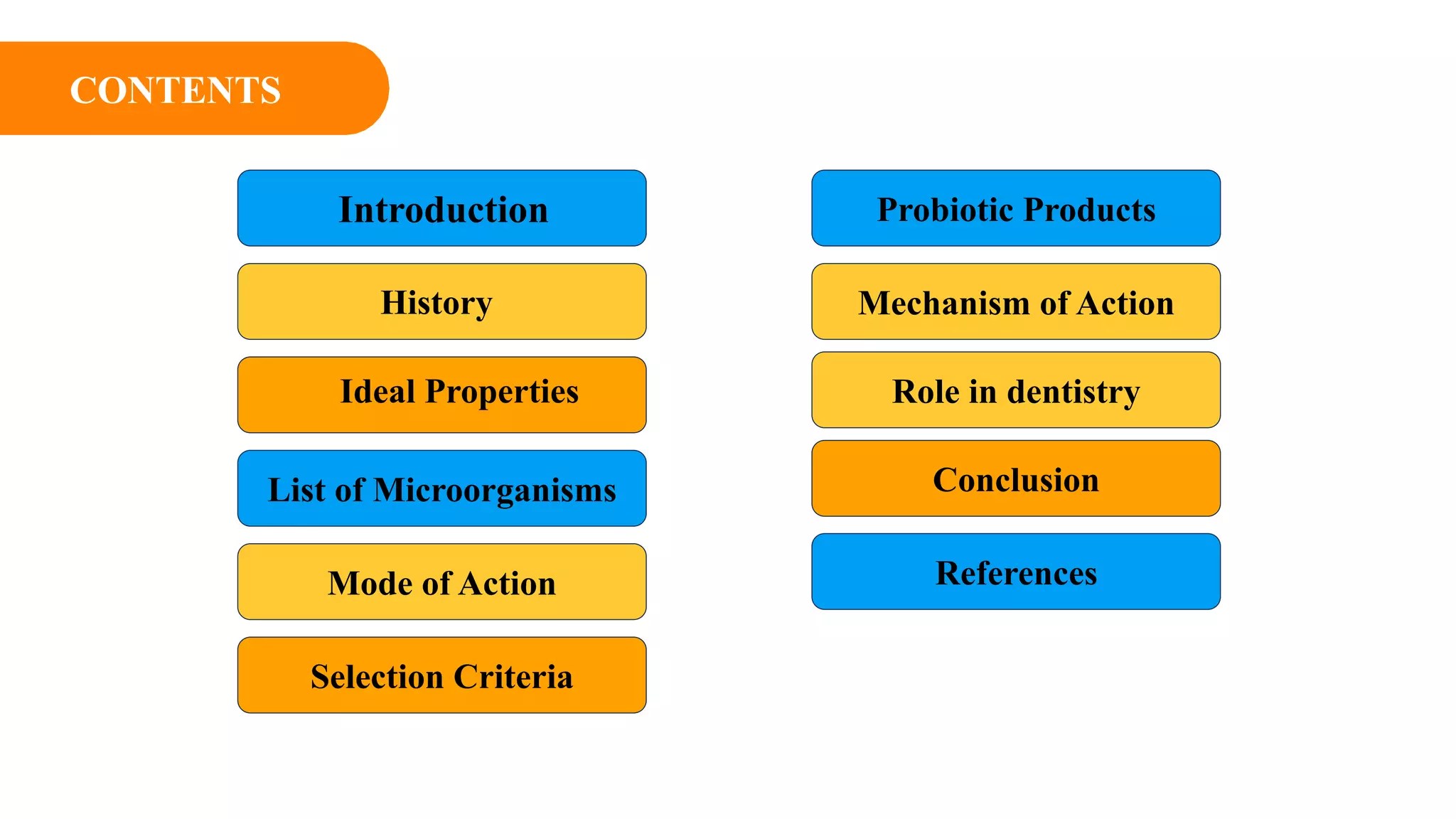 CONTENTS

Introduction

History

Ideal Properties

List of Microorganisms

Mode of Action

Selection Criteria

Probiotic Products

Mechanism of Action

Role in dentistry

Conclusion

References